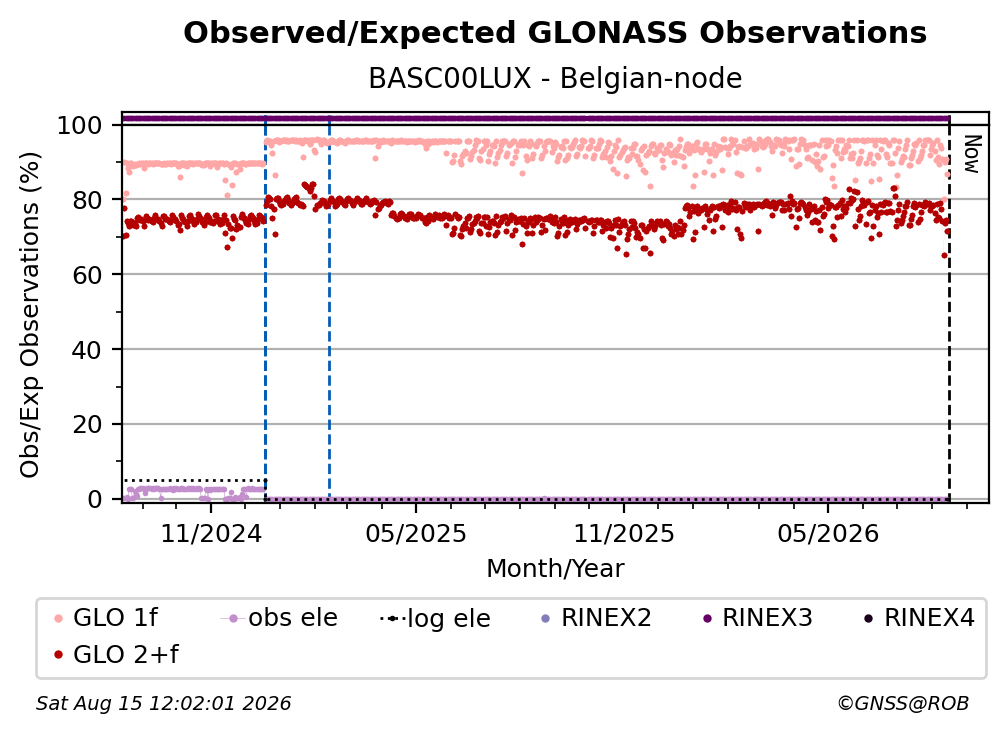 Observed/Expected GLONASS Observations
BASC00LUX - Belgian-node

Obs/Exp Observations (%)
100
80
60
40
20
0

Now

11/2024
05/2025
11/2025
05/2026
Month/Year

GLO 1f
obs ele
log ele
RINEX2
RINEX3
RINEX4
GLO 2+f

Sat Aug 15 12:02:01 2026
©GNSS@ROB